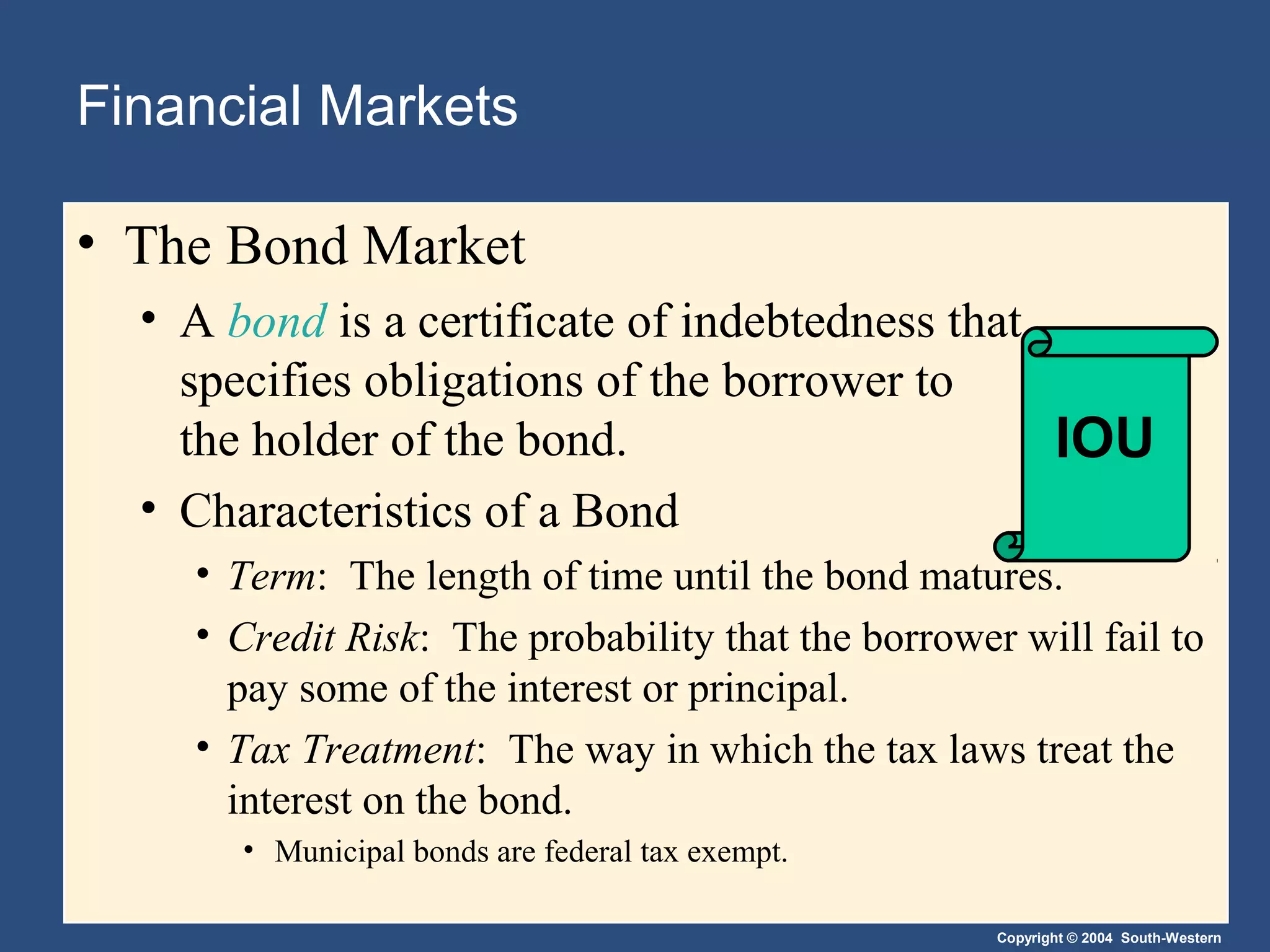 Financial Markets

• The Bond Market

• A bond is a certificate of indebtedness that specifies obligations of the borrower to the holder of the bond.

IOU

• Characteristics of a Bond

• Term: The length of time until the bond matures.

• Credit Risk: The probability that the borrower will fail to pay some of the interest or principal.

• Tax Treatment: The way in which the tax laws treat the interest on the bond.

• Municipal bonds are federal tax exempt.

Copyright © 2004 South-Western